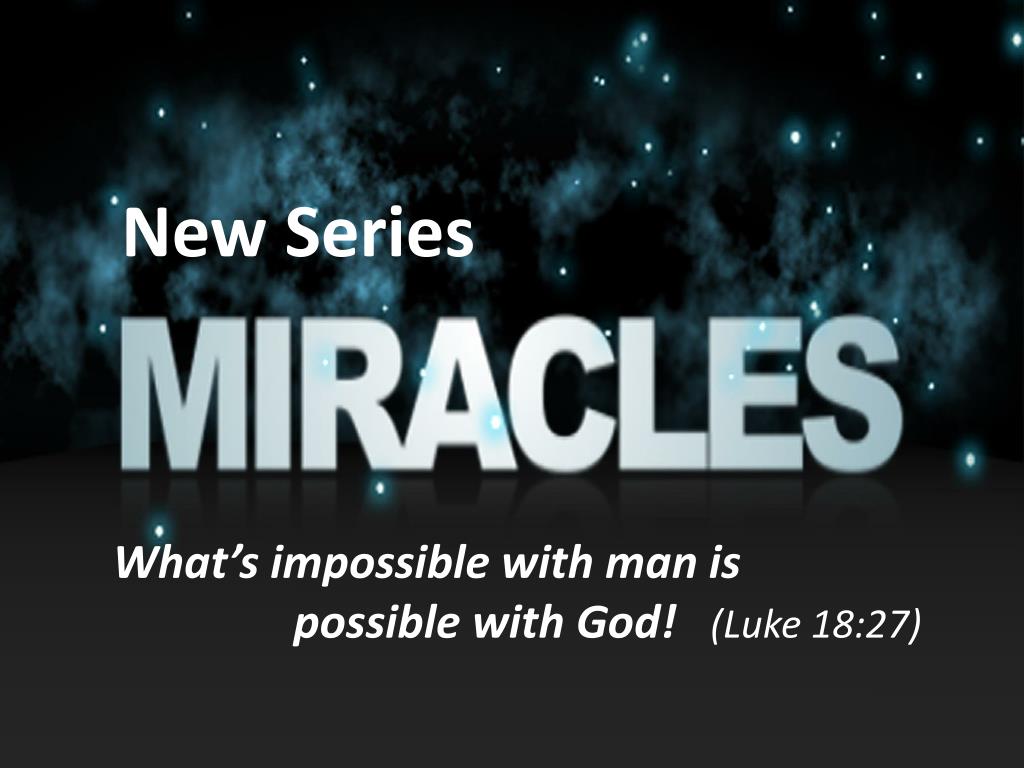 New Series

MIRACLES

What’s impossible with man is possible with God! (Luke 18:27)